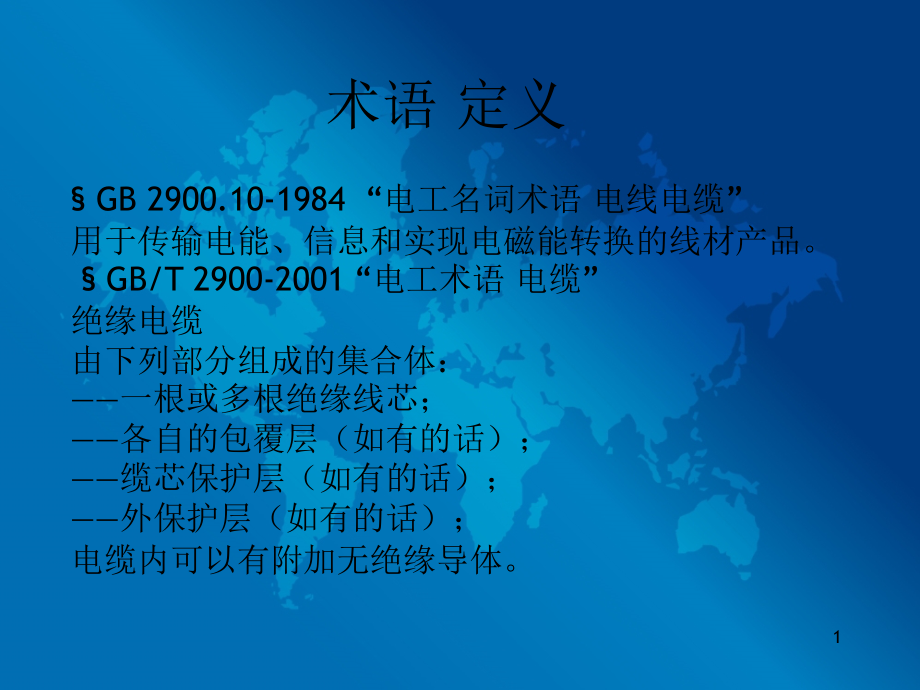 术语 定义

§ GB 2900.10-1984 “电工名词术语 电线电缆”
用于传输电能、信息和实现电磁能转换的线材产品。
§ GB/T 2900-2001 “电工术语 电缆”
绝缘电缆
由下列部分组成的集合体：
——一根或多根绝缘线芯；
——各自的包覆层（如有的话）；
——缆芯保护层（如有的话）；
——外保护层（如有的话）；
电缆内可以有附加无绝缘导体。

1